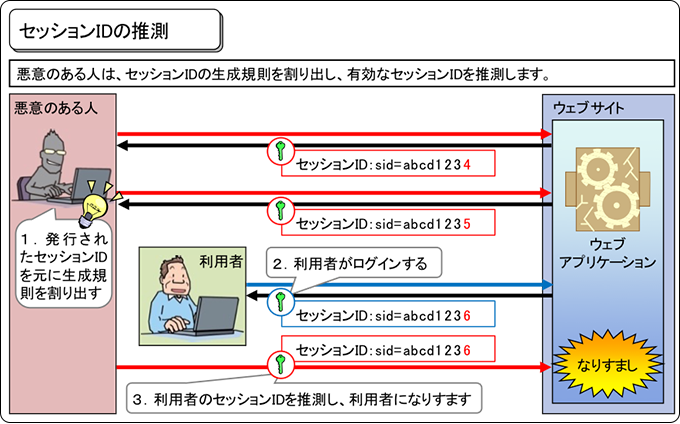 セッションIDの推測

悪意のある人は、セッションIDの生成規則を割り出し、有効なセッションIDを推測します。

悪意のある人

ウェブサイト

セッションID：sid=abcd1234

セッションID：sid=abcd1235

1．発行されたセッションIDを元に生成規則を割り出す

ウェブアプリケーション

利用者

2．利用者がログインする

セッションID：sid=abcd1236

セッションID：sid=abcd1236

なりすまし

3．利用者のセッションIDを推測し、利用者になりすます